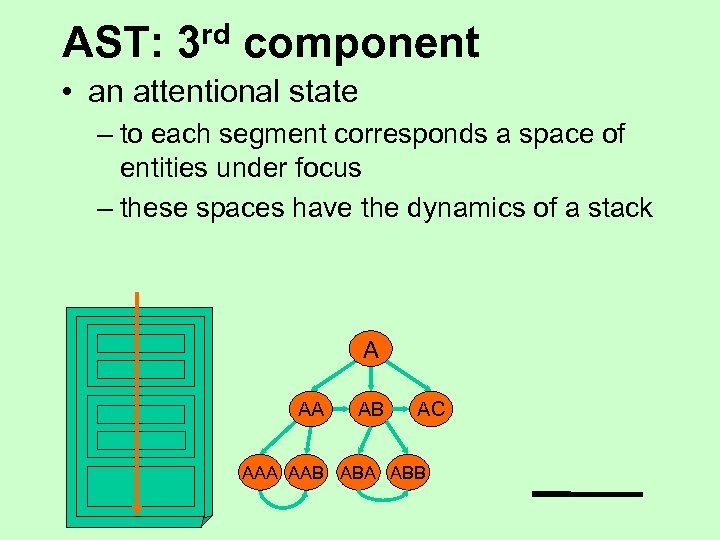 AST: 3$^{rd}$ component

• an attentional state

– to each segment corresponds a space of entities under focus

– these spaces have the dynamics of a stack

A

AA AB AC

AAA AAB ABA ABB